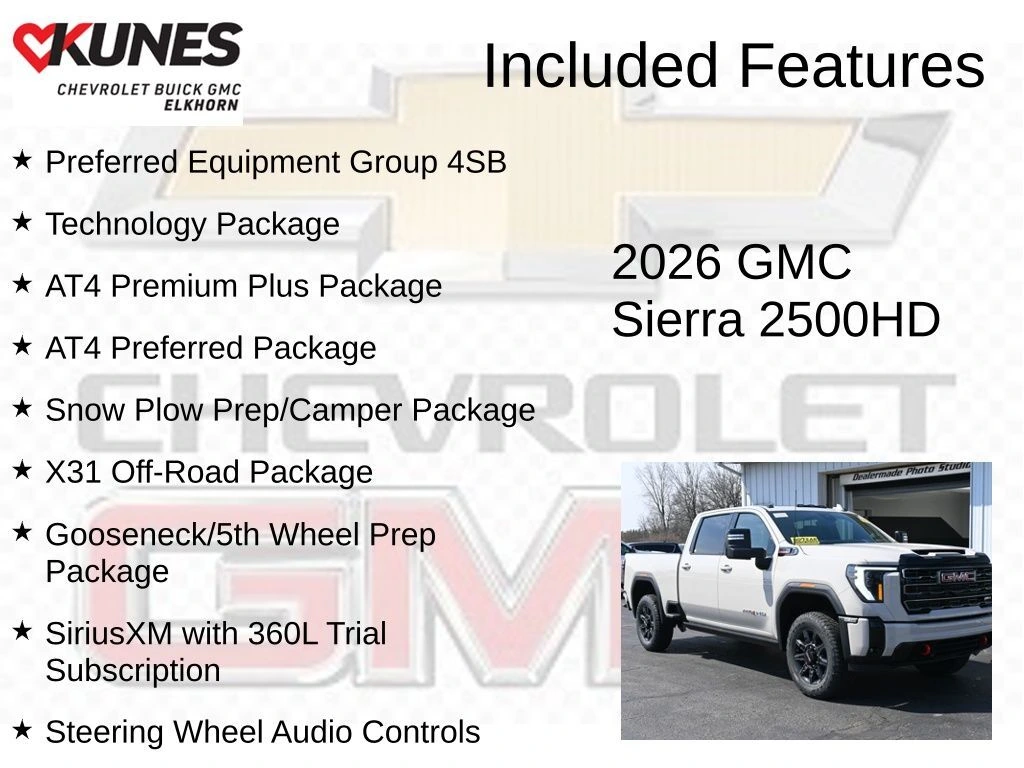 KUNES
CHEVROLET BUICK GMC
ELKHORN

Included Features

★ Preferred Equipment Group 4SB

★ Technology Package

★ AT4 Premium Plus Package

★ AT4 Preferred Package

★ Snow Plow Prep/Camper Package

★ X31 Off-Road Package

★ Gooseneck/5th Wheel Prep Package

★ SiriusXM with 360L Trial Subscription

★ Steering Wheel Audio Controls

2026 GMC Sierra 2500HD

CHEVROLET

GMC

Dealermade Photo Studio

GMC